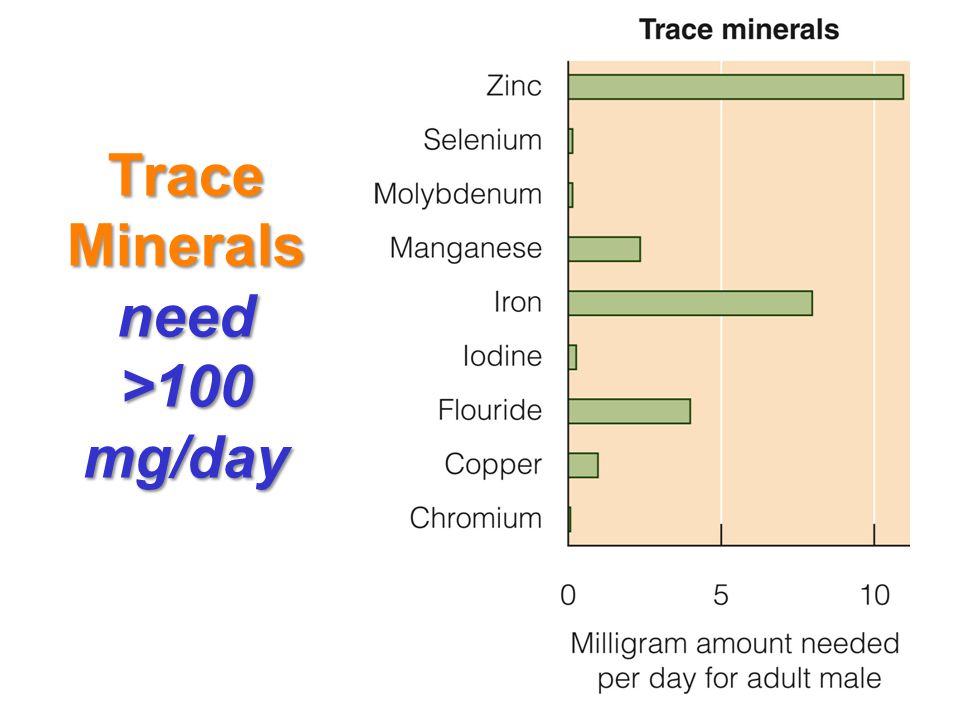 Trace Minerals need >100 mg/day

Trace minerals

Zinc
Selenium
Molybdenum
Manganese
Iron
Iodine
Flouride
Copper
Chromium

0
5
10

Milligram amount needed per day for adult male